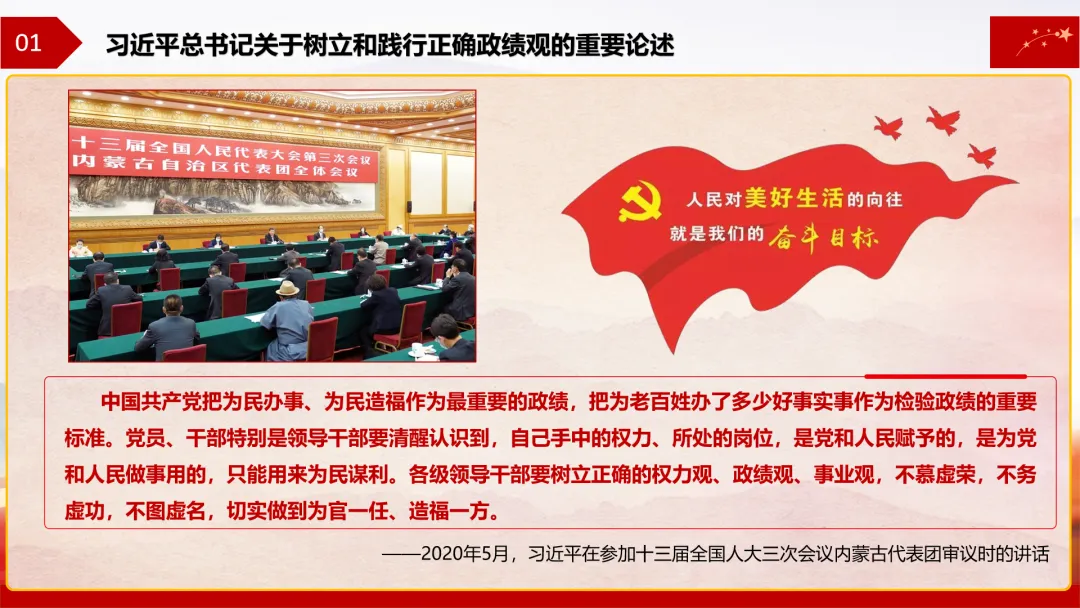 01

习近平总书记关于树立和践行正确政绩观的重要论述

十三届全国人民代表大会第三次会议
内蒙古自治区代表团全体会议

人民对美好生活的向往
就是我们的奋斗目标

中国共产党把为民办事、为民造福作为最重要的政绩，把为老百姓办了多少好事实事作为检验政绩的重要标准。党员、干部特别是领导干部要清醒认识到，自己手中的权力、所处的岗位，是党和人民赋予的，是为党和人民做事用的，只能用来为民谋利。各级领导干部要树立正确的权力观、政绩观、事业观，不慕虚荣，不务虚功，不图虚名，切实做到为官一任、造福一方。

——2020年5月，习近平在参加十三届全国人大三次会议内蒙古代表团审议时的讲话